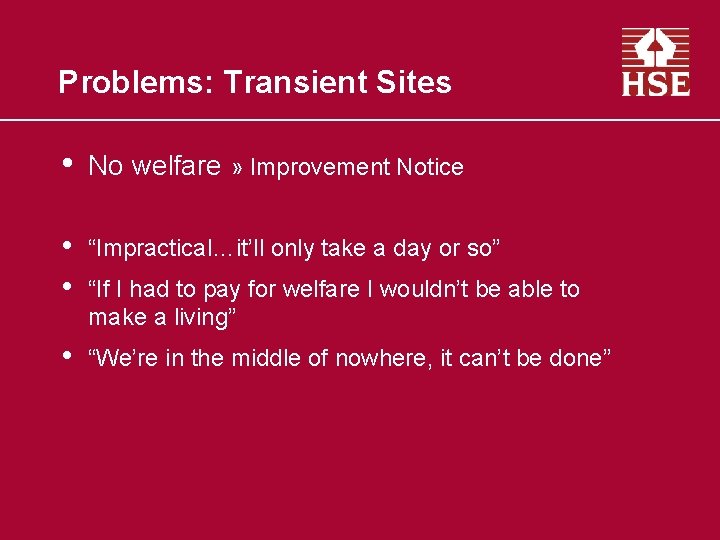 Problems: Transient Sites

HSE

• No welfare » Improvement Notice

• “Impractical…it’ll only take a day or so”

• “If I had to pay for welfare I wouldn’t be able to make a living”

• “We’re in the middle of nowhere, it can’t be done”